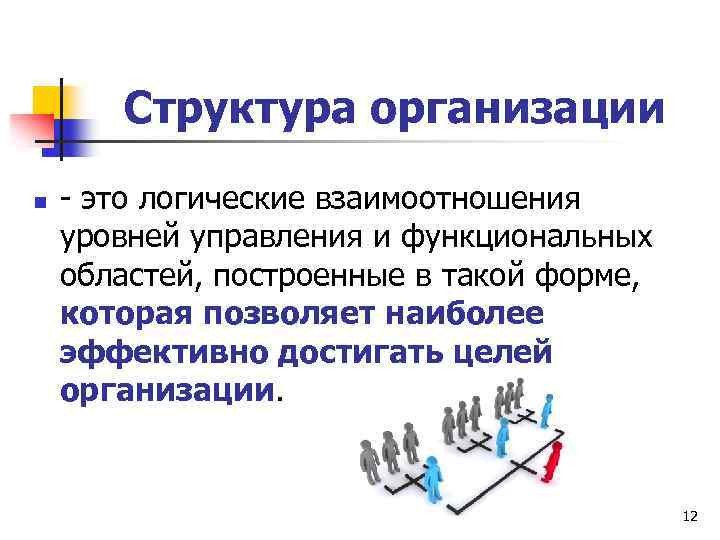 Структура организации

- это логические взаимоотношения уровней управления и функциональных областей, построенные в такой форме, которая позволяет наиболее эффективно достигать целей организации.

12